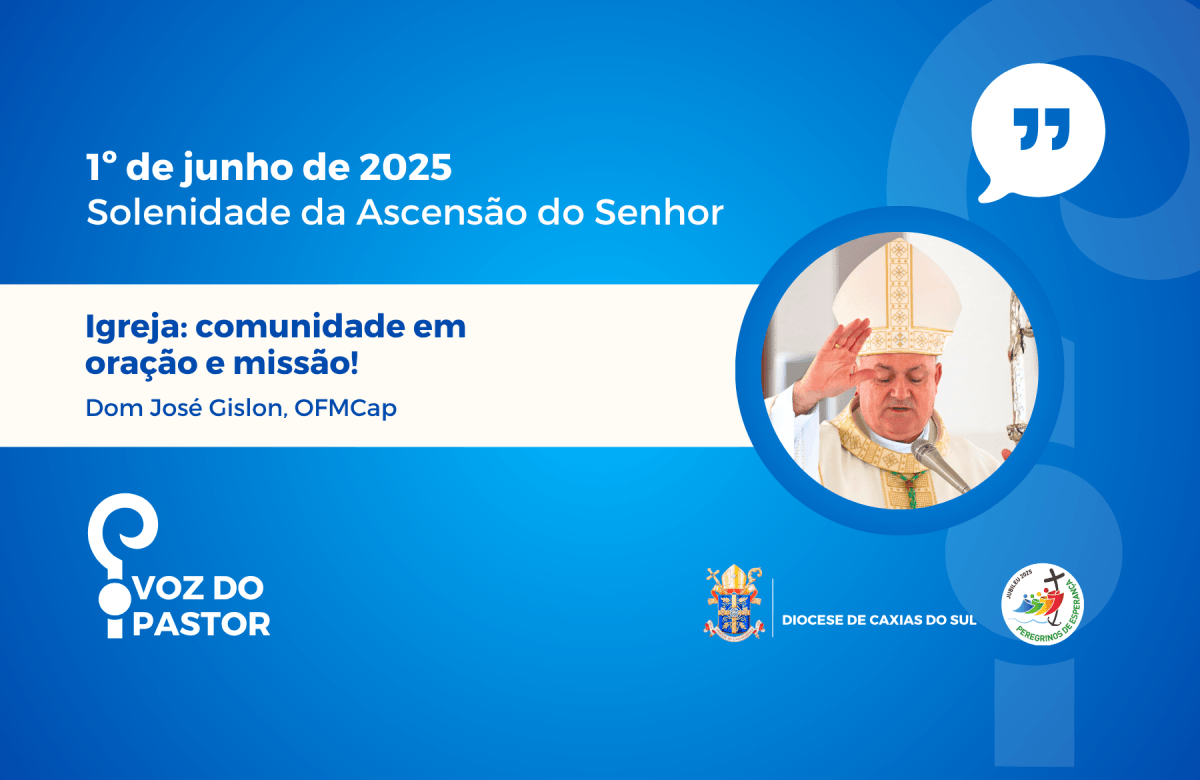 1º de junho de 2025
Solenidade da Ascensão do Senhor

Igreja: comunidade em oração e missão!
Dom José Gislon, OFMCap

VOZ DO PASTOR

DIOCESE DE CAXIAS DO SUL

JUBILEU 2025
PEREGRINOS DE ESPERANÇA